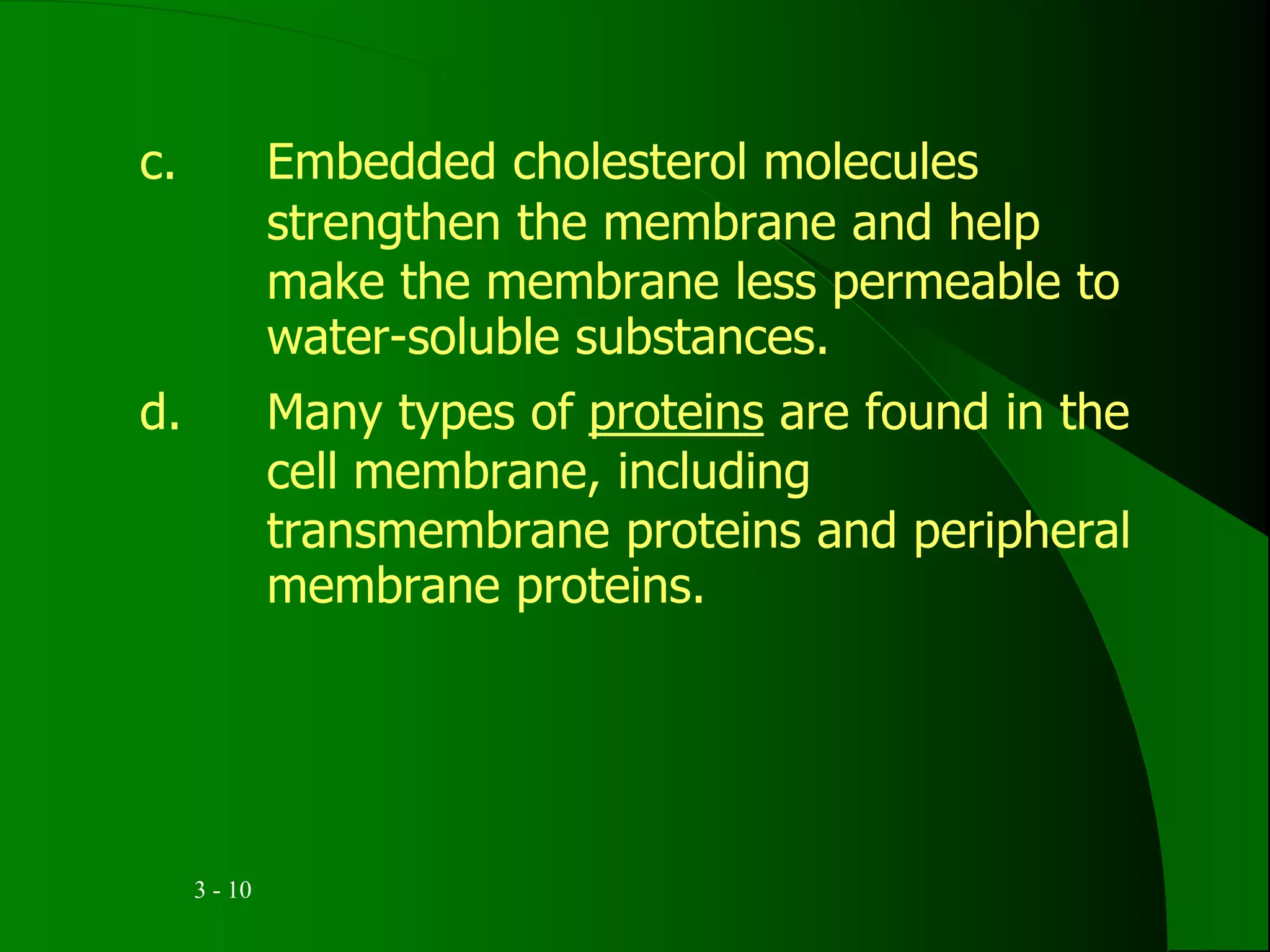 c. Embedded cholesterol molecules strengthen the membrane and help make the membrane less permeable to water-soluble substances.

d. Many types of proteins are found in the cell membrane, including transmembrane proteins and peripheral membrane proteins.

3 - 10